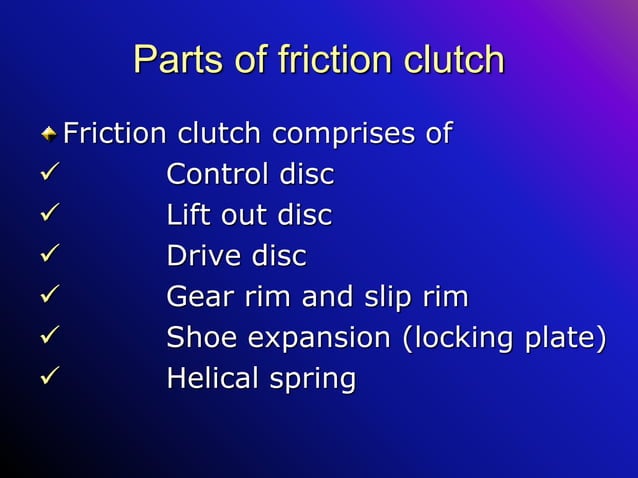 Parts of friction clutch

Friction clutch comprises of

✓ Control disc

✓ Lift out disc

✓ Drive disc

✓ Gear rim and slip rim

✓ Shoe expansion (locking plate)

✓ Helical spring